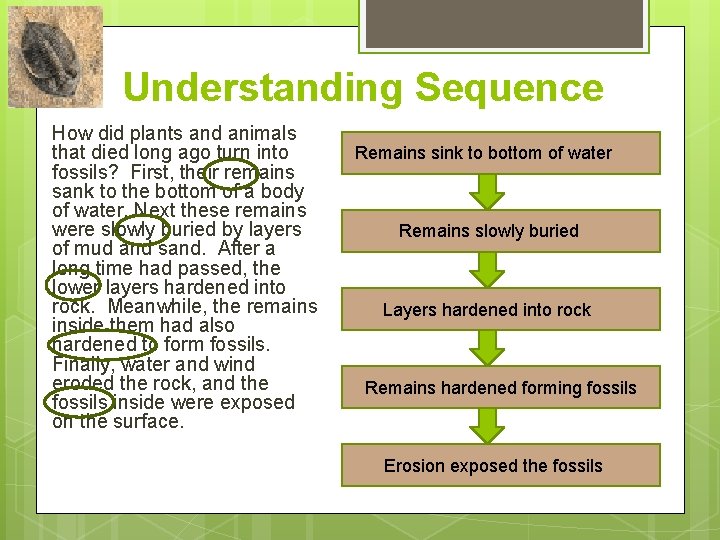 Understanding Sequence

How did plants and animals that died long ago turn into fossils? First, their remains sank to the bottom of a body of water. Next these remains were slowly buried by layers of mud and sand. After a long time had passed, the lower layers hardened into rock. Meanwhile, the remains inside them had also hardened to form fossils. Finally, water and wind eroded the rock, and the fossils inside were exposed on the surface.

Remains sink to bottom of water

Remains slowly buried

Layers hardened into rock

Remains hardened forming fossils

Erosion exposed the fossils